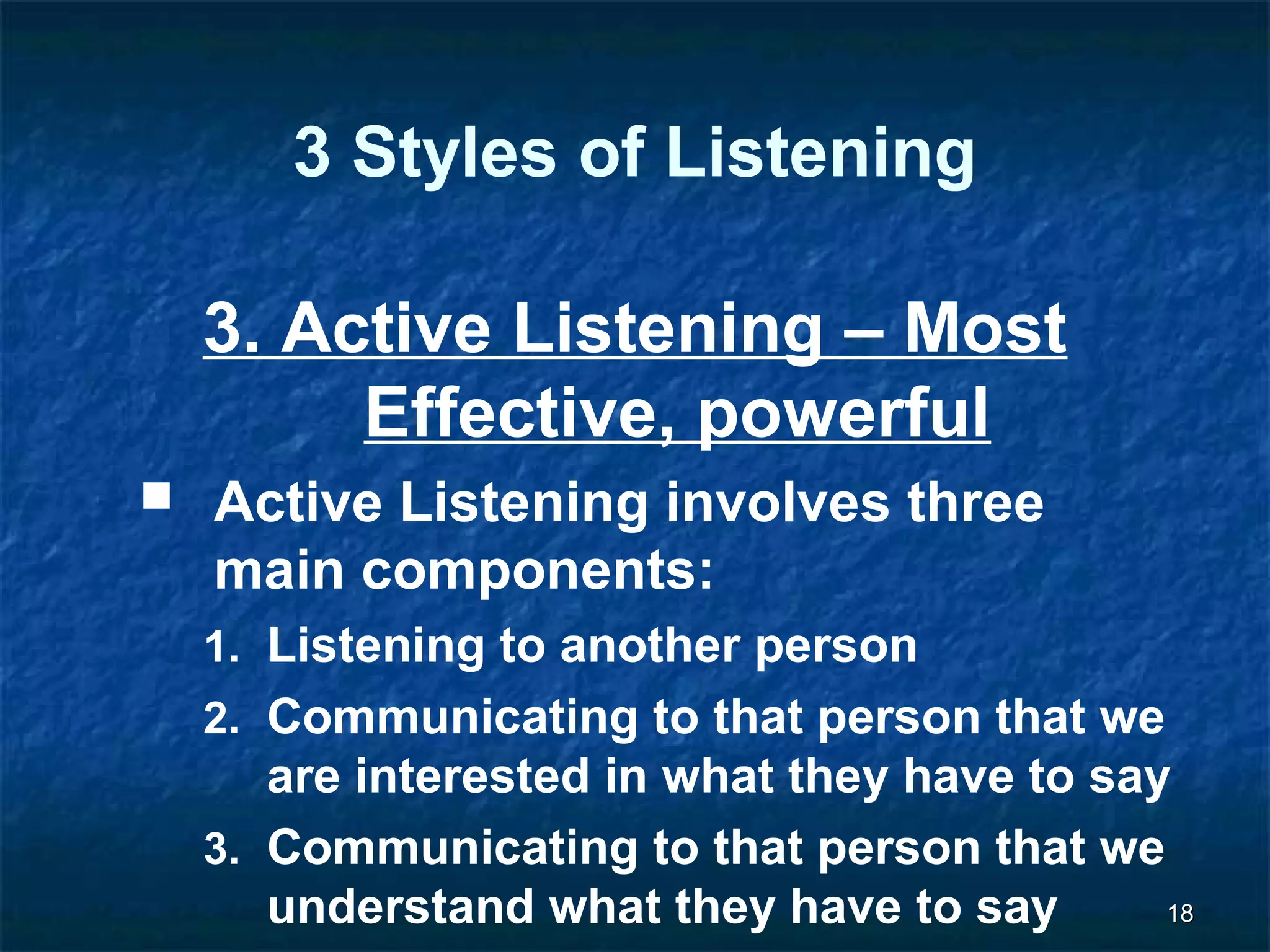 3 Styles of Listening

3. Active Listening – Most Effective, powerful

▪ Active Listening involves three main components:

1. Listening to another person
2. Communicating to that person that we are interested in what they have to say
3. Communicating to that person that we understand what they have to say

18